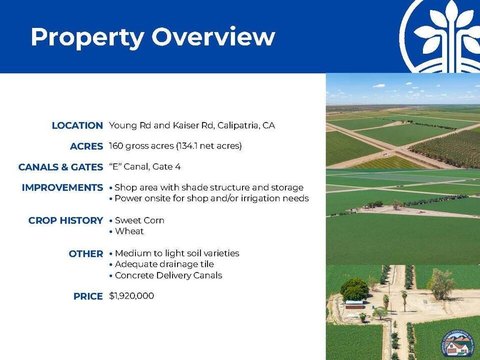 Property Overview

LOCATION Young Rd and Kaiser Rd, Calipatria, CA

ACRES 160 gross acres (134.1 net acres)

CANALS & GATES "E" Canal, Gate 4

IMPROVEMENTS • Shop area with shade structure and storage
• Power onsite for shop and/or irrigation needs

CROP HISTORY • Sweet Corn
• Wheat

OTHER • Medium to light soil varieties
• Adequate drainage tile
• Concrete Delivery Canals

PRICE $1,920,000